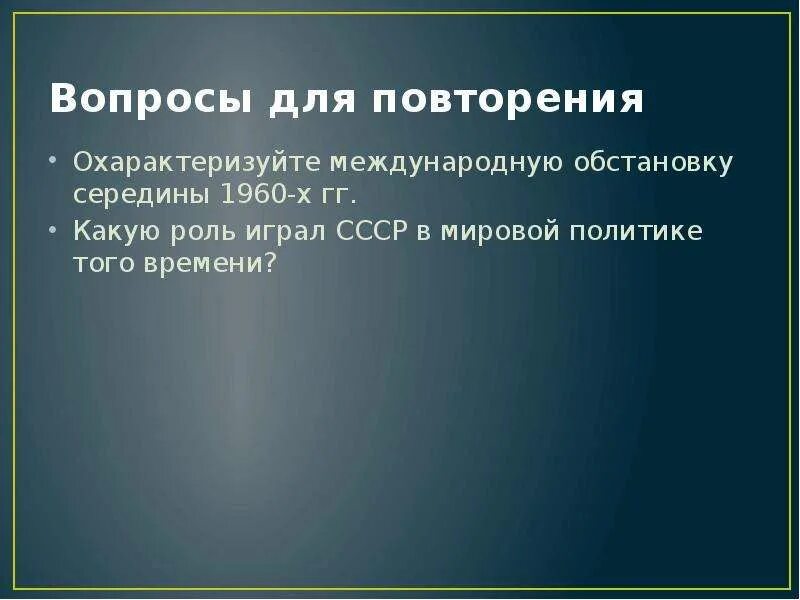 Вопросы для повторения

• Охарактеризуйте международную обстановку середины 1960-х гг.

• Какую роль играл СССР в мировой политике того времени?